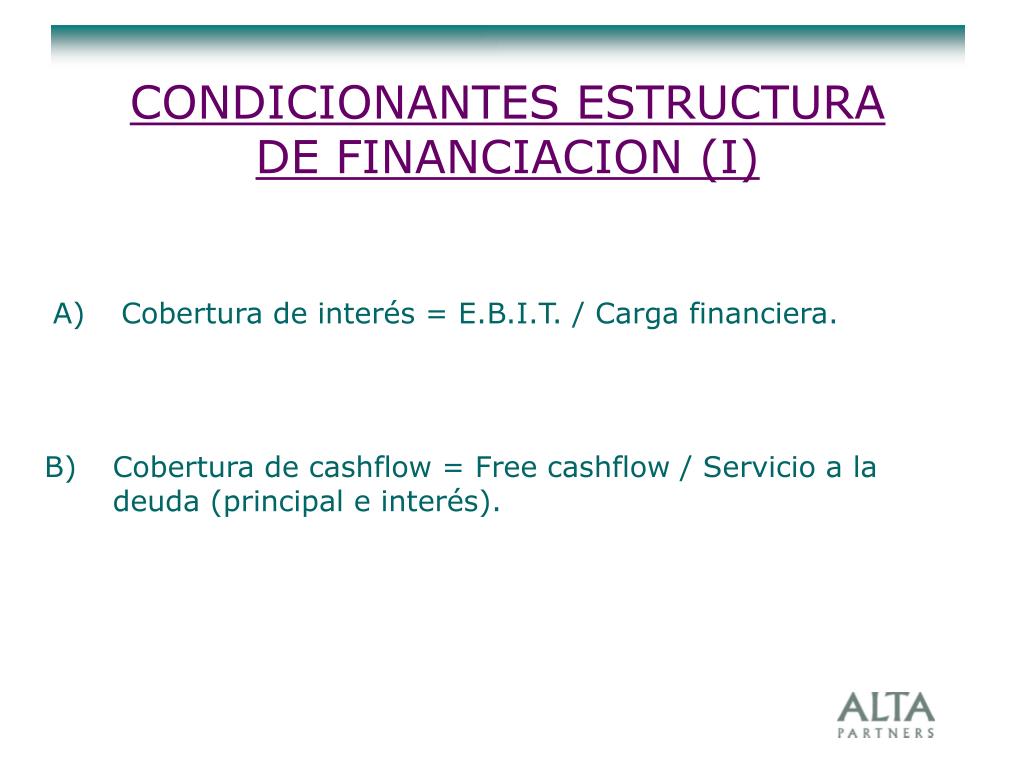 CONDICIONANTES ESTRUCTURA DE FINANCIACION (I)

A) Cobertura de interés = E.B.I.T. / Carga financiera.

B) Cobertura de cashflow = Free cashflow / Servicio a la deuda (principal e interés).

ALTA
PARTNERS